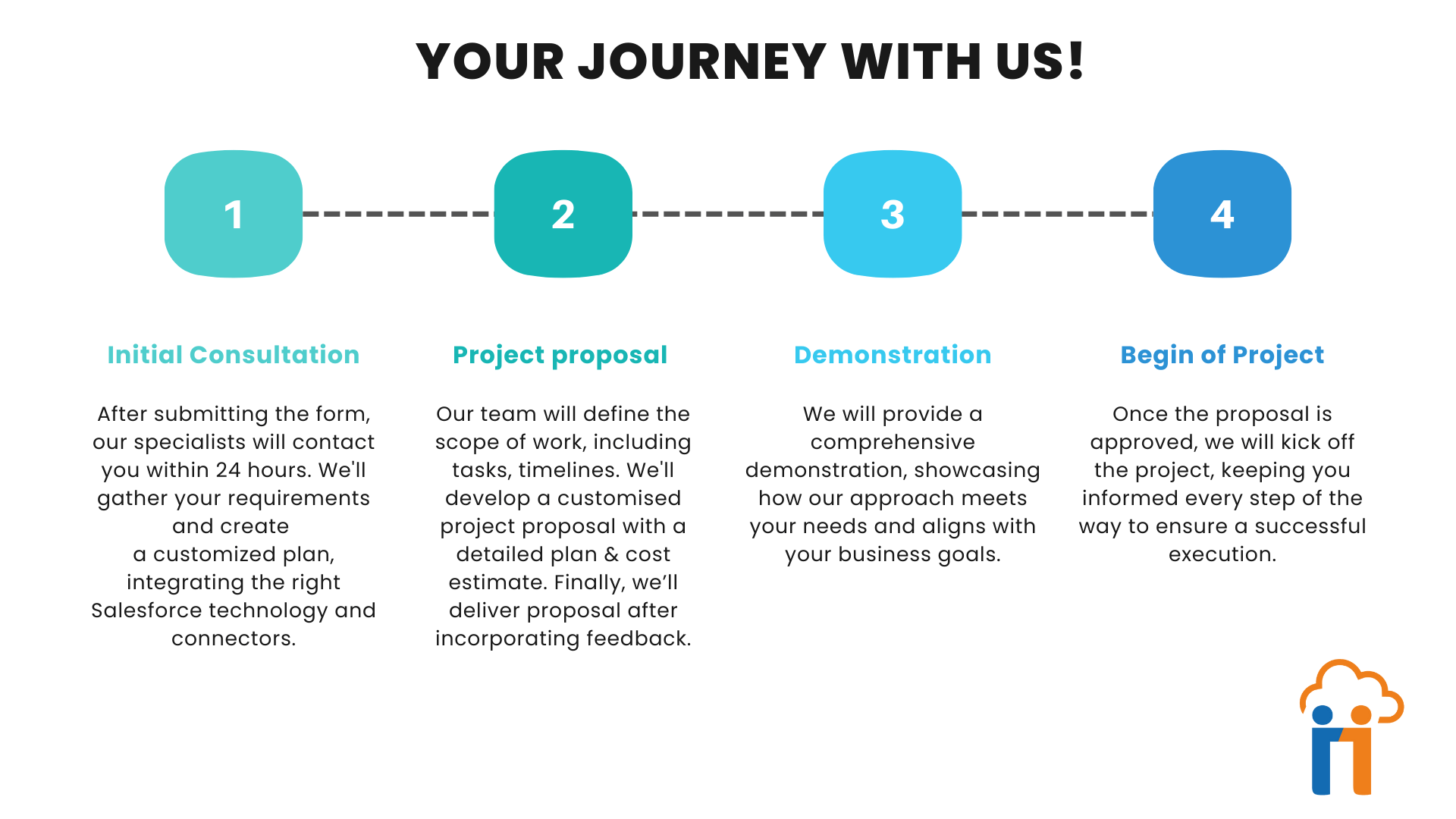 YOUR JOURNEY WITH US!

1

2

3

4

Initial Consultation

After submitting the form, our specialists will contact you within 24 hours. We'll gather your requirements and create a customized plan, integrating the right Salesforce technology and connectors.

Project proposal

Our team will define the scope of work, including tasks, timelines. We'll develop a customised project proposal with a detailed plan & cost estimate. Finally, we'll deliver proposal after incorporating feedback.

Demonstration

We will provide a comprehensive demonstration, showcasing how our approach meets your needs and aligns with your business goals.

Begin of Project

Once the proposal is approved, we will kick off the project, keeping you informed every step of the way to ensure a successful execution.